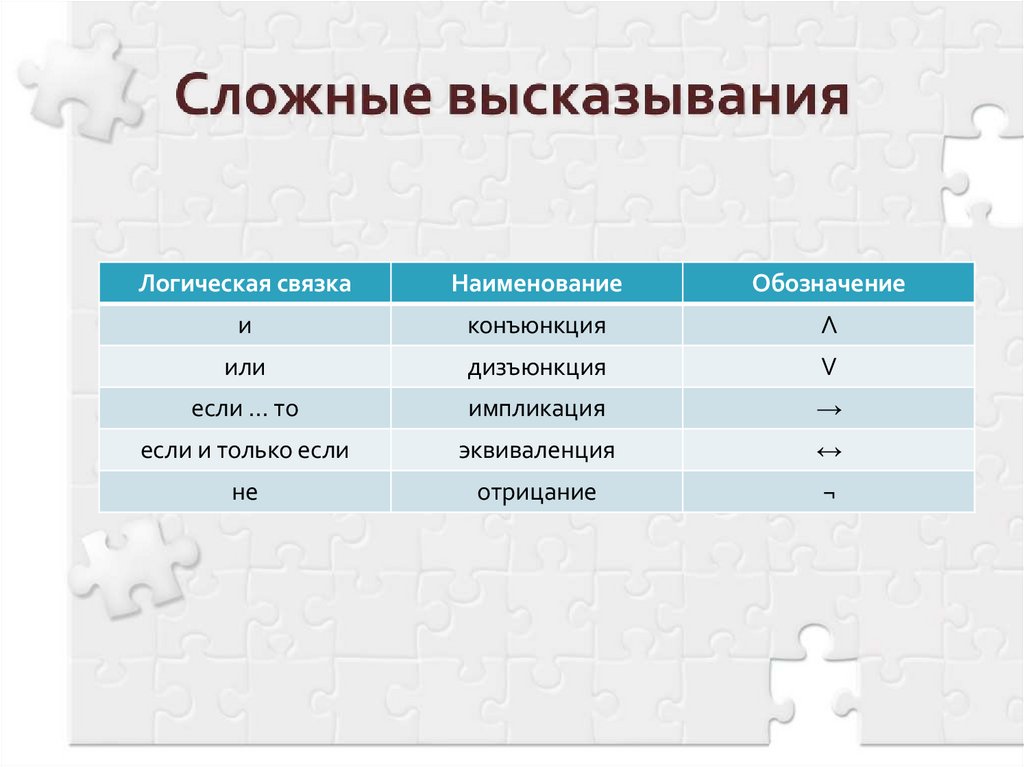 Сложные высказывания

| Логическая связка | Наименование | Обозначение |
|---|---|---|
| и | конъюнкция | $\wedge$ |
| или | дизъюнкция | $\vee$ |
| если … то | импликация | $\rightarrow$ |
| если и только если | эквиваленция | $\leftrightarrow$ |
| не | отрицание | $\neg$ |